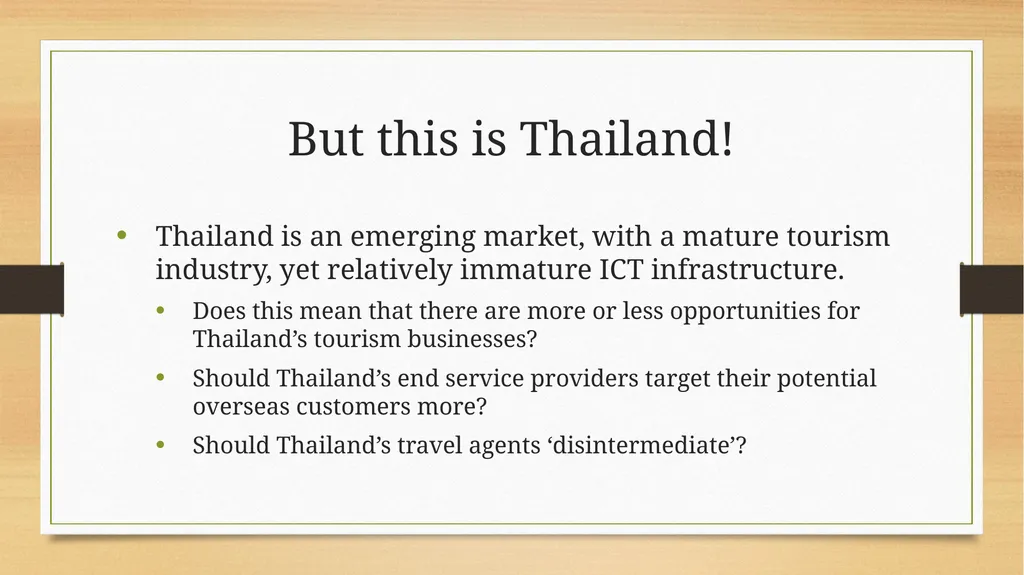 But this is Thailand!

• Thailand is an emerging market, with a mature tourism industry, yet relatively immature ICT infrastructure.
  • Does this mean that there are more or less opportunities for Thailand’s tourism businesses?
  • Should Thailand’s end service providers target their potential overseas customers more?
  • Should Thailand’s travel agents ‘disintermediate’?